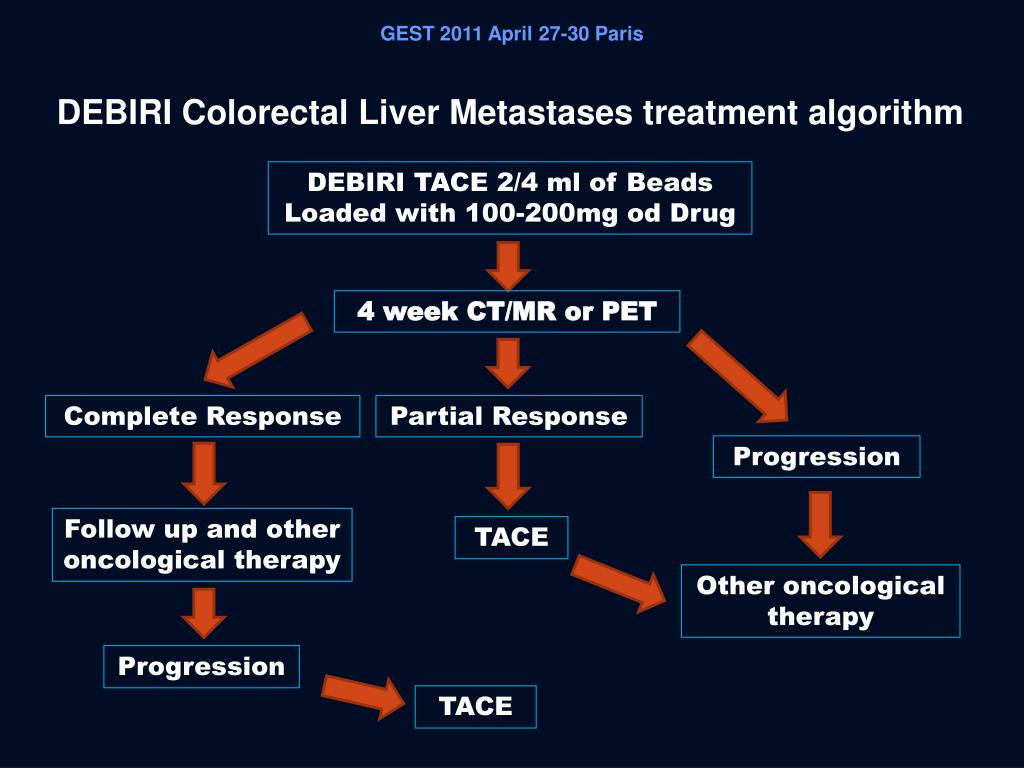 GEST 2011 April 27-30 Paris

DEBIRI Colorectal Liver Metastases treatment algorithm

DEBIRI TACE 2/4 ml of Beads Loaded with 100-200mg od Drug

4 week CT/MR or PET

Complete Response

Partial Response

Progression

Follow up and other oncological therapy

TACE

Other oncological therapy

Progression

TACE